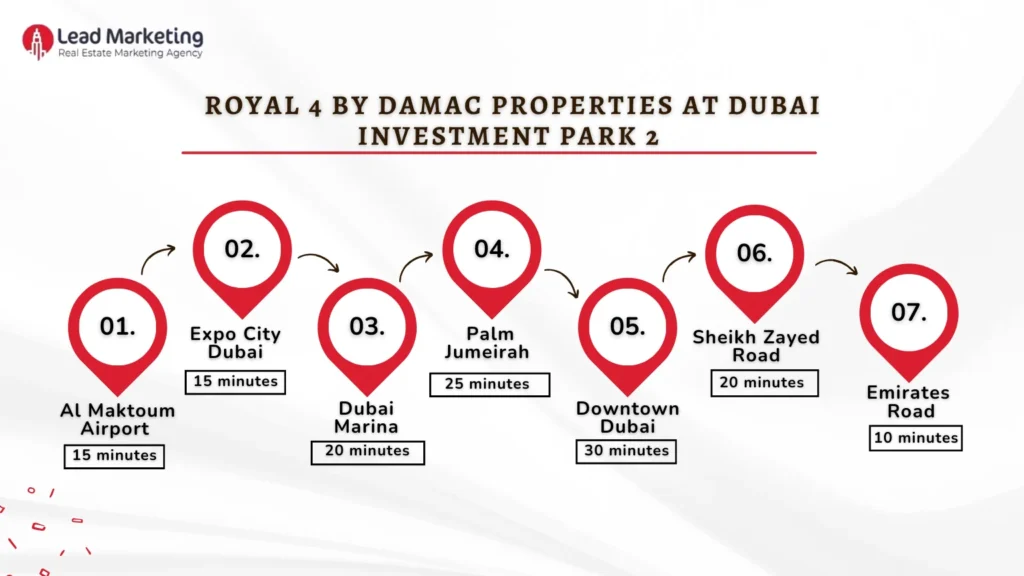 Lead Marketing
Real Estate Marketing Agency

ROYAL 4 BY DAMAC PROPERTIES AT DUBAI INVESTMENT PARK 2

01.
Al Maktoum Airport
15 minutes

02.
Expo City Dubai
15 minutes

03.
Dubai Marina
20 minutes

04.
Palm Jumeirah
25 minutes

05.
Downtown Dubai
30 minutes

06.
Sheikh Zayed Road
20 minutes

07.
Emirates Road
10 minutes